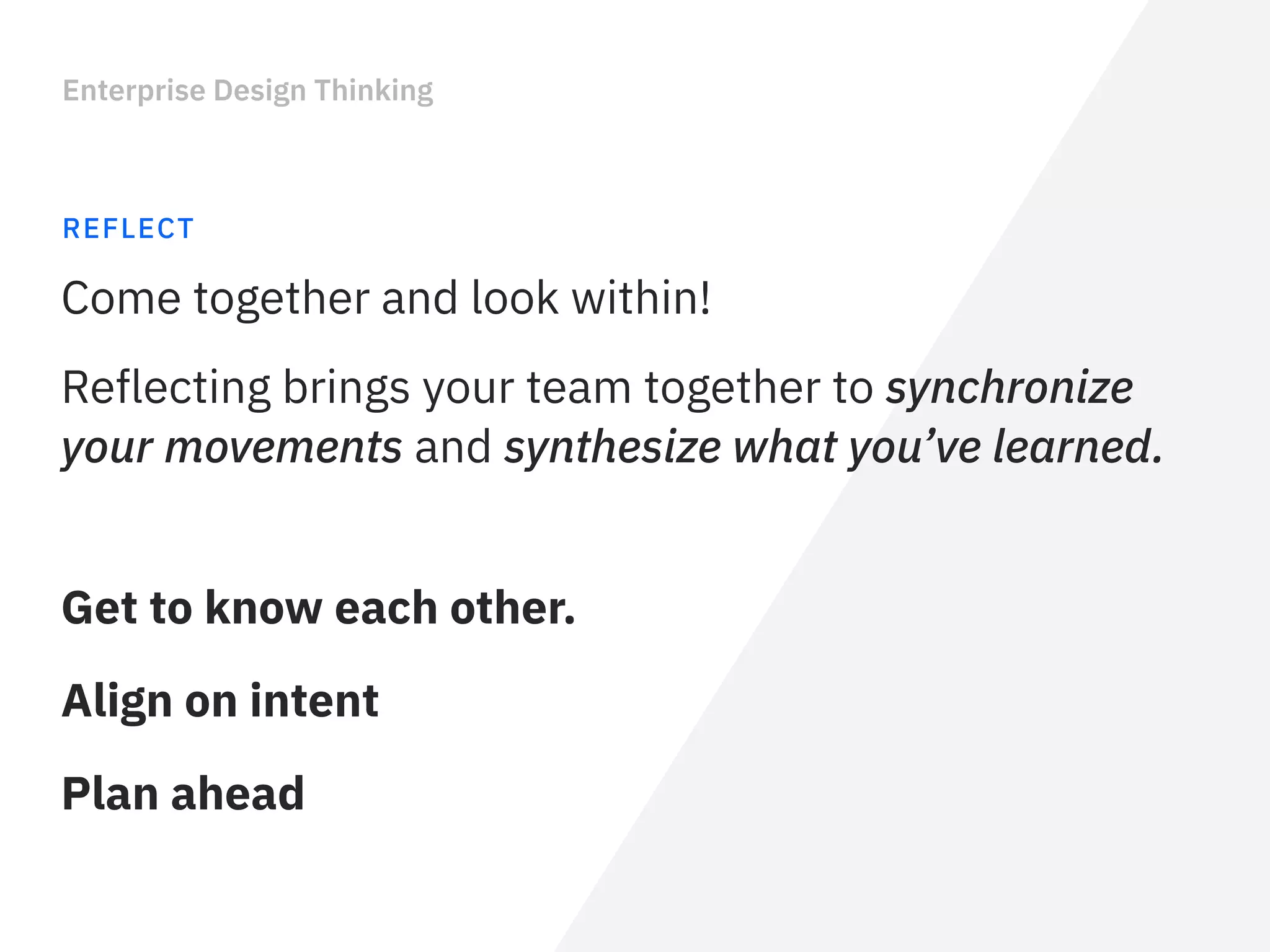 Enterprise Design Thinking

REFLECT

Come together and look within!

Reflecting brings your team together to synchronize your movements and synthesize what you’ve learned.

Get to know each other.

Align on intent

Plan ahead